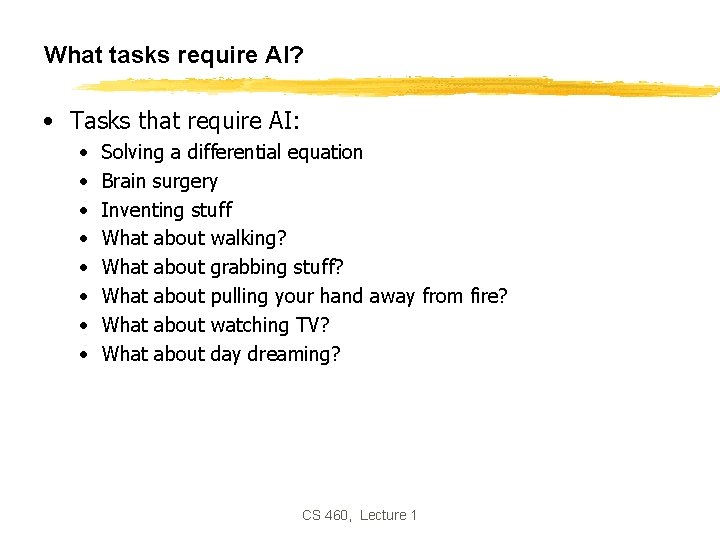 What tasks require AI?

• Tasks that require AI:
  • Solving a differential equation
  • Brain surgery
  • Inventing stuff
  • What about walking?
  • What about grabbing stuff?
  • What about pulling your hand away from fire?
  • What about watching TV?
  • What about day dreaming?

CS 460, Lecture 1